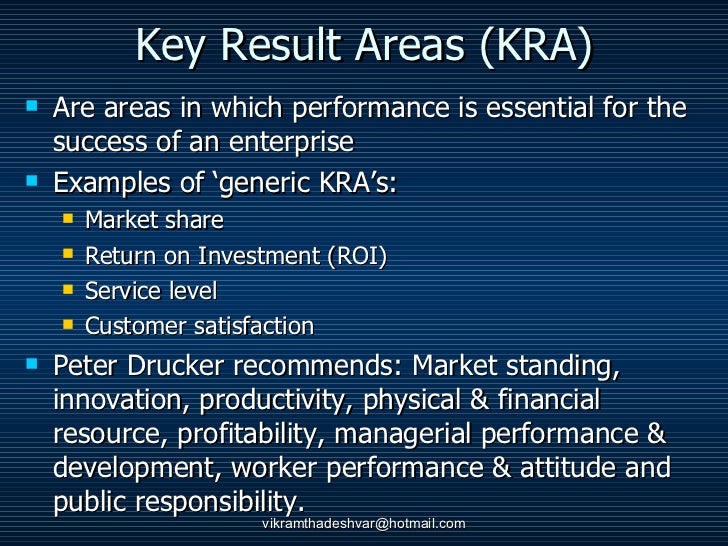 Key Result Areas (KRA)

- Are areas in which performance is essential for the success of an enterprise
- Examples of ‘generic KRA’s:
  - Market share
  - Return on Investment (ROI)
  - Service level
  - Customer satisfaction
- Peter Drucker recommends: Market standing, innovation, productivity, physical & financial resource, profitability, managerial performance & development, worker performance & attitude and public responsibility.

vikramthadeshvar@hotmail.com